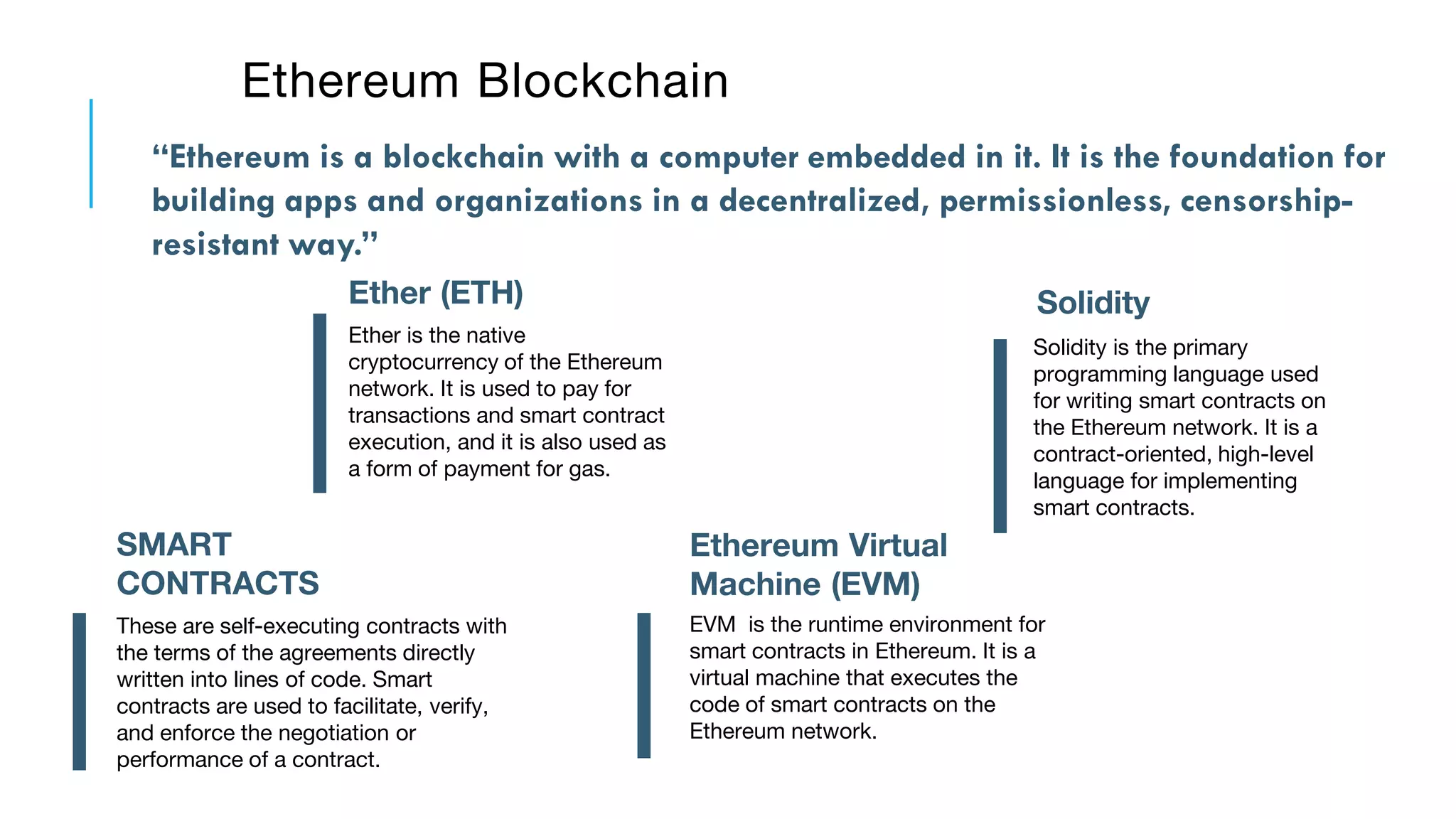 Ethereum Blockchain

“Ethereum is a blockchain with a computer embedded in it. It is the foundation for building apps and organizations in a decentralized, permissionless, censorship-resistant way.”

Ether (ETH)

Ether is the native cryptocurrency of the Ethereum network. It is used to pay for transactions and smart contract execution, and it is also used as a form of payment for gas.

Solidity

Solidity is the primary programming language used for writing smart contracts on the Ethereum network. It is a contract-oriented, high-level language for implementing smart contracts.

SMART CONTRACTS

These are self-executing contracts with the terms of the agreements directly written into lines of code. Smart contracts are used to facilitate, verify, and enforce the negotiation or performance of a contract.

Ethereum Virtual Machine (EVM)

EVM is the runtime environment for smart contracts in Ethereum. It is a virtual machine that executes the code of smart contracts on the Ethereum network.